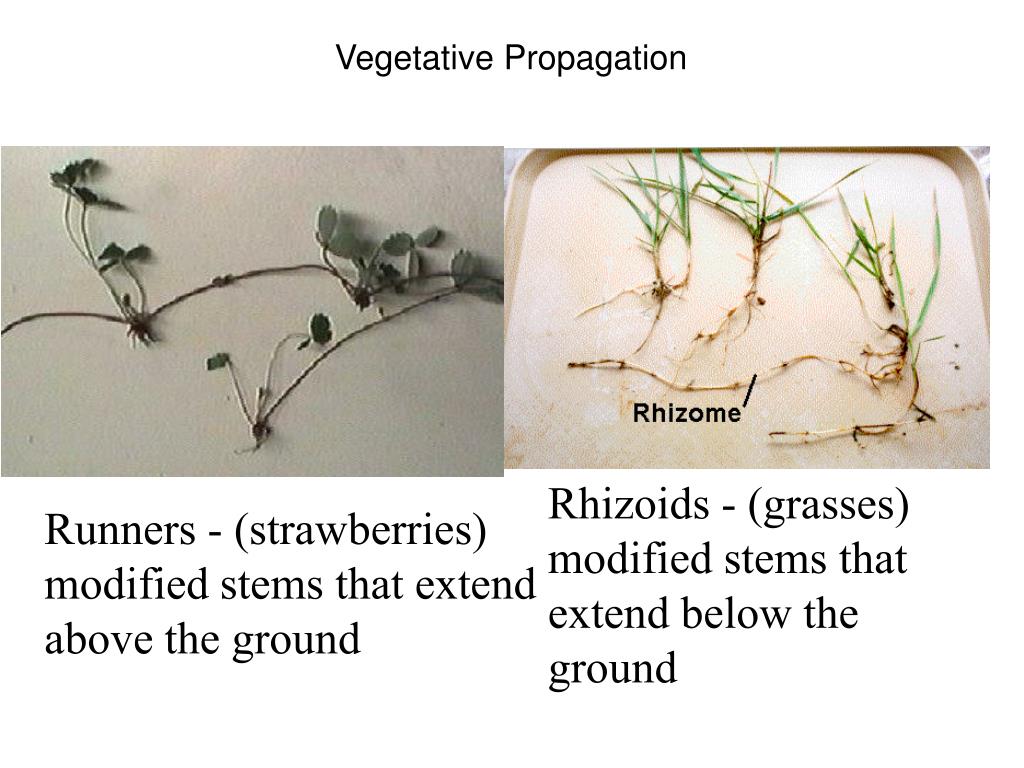 Vegetative Propagation

Rhizome

Runners - (strawberries) modified stems that extend above the ground

Rhizoids - (grasses) modified stems that extend below the ground